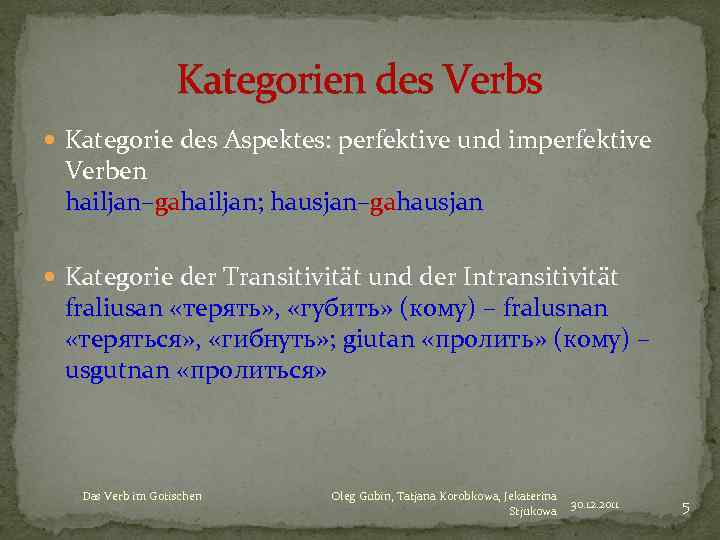 Kategorien des Verbs

Kategorie des Aspektes: perfektive und imperfektive Verben
hailjan–gahailjan; hausjan–gahausjan

Kategorie der Transitivität und der Intransitivität
fraliusan «терять», «губить» (кому) – fralusnan «теряться», «гибнуть»; giutan «пролить» (кому) – usgutnan «пролиться»

Das Verb im Gotischen

Oleg Gubin, Tatjana Korobkowa, Jekaterina Stjukowa

30.12.2011

5